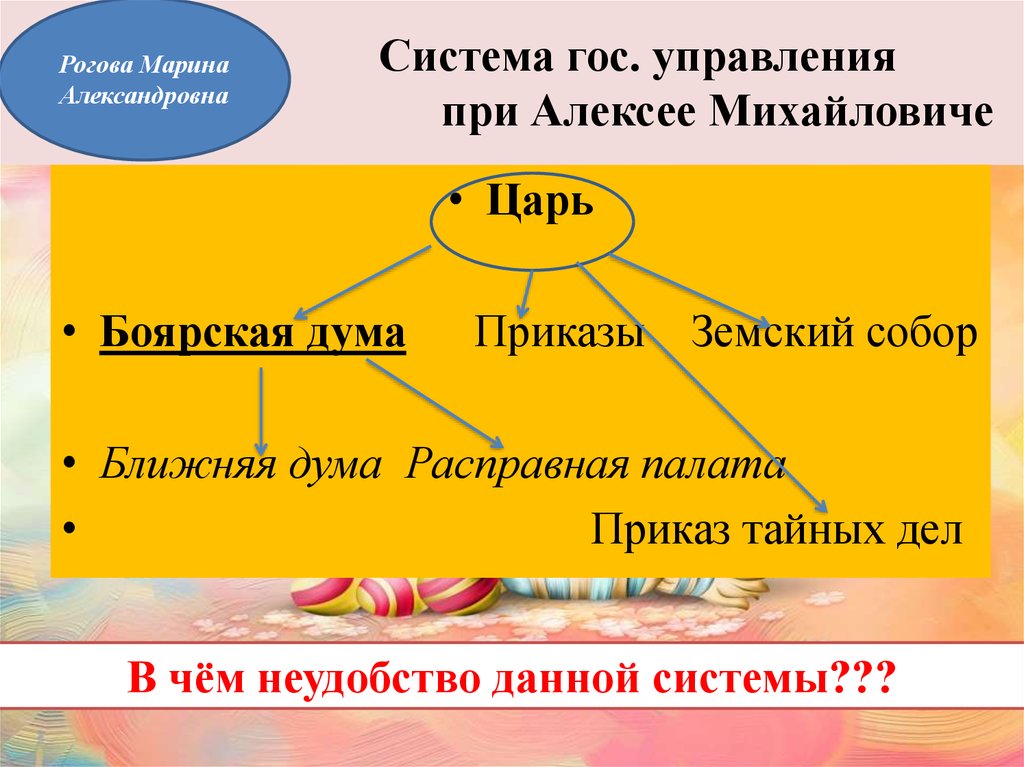 Рогова Марина Александровна

Система гос. управления
при Алексее Михайловиче

• Царь

• Боярская дума Приказы Земский собор

• Ближняя дума Расправная палата

• Приказ тайных дел

В чём неудобство данной системы???